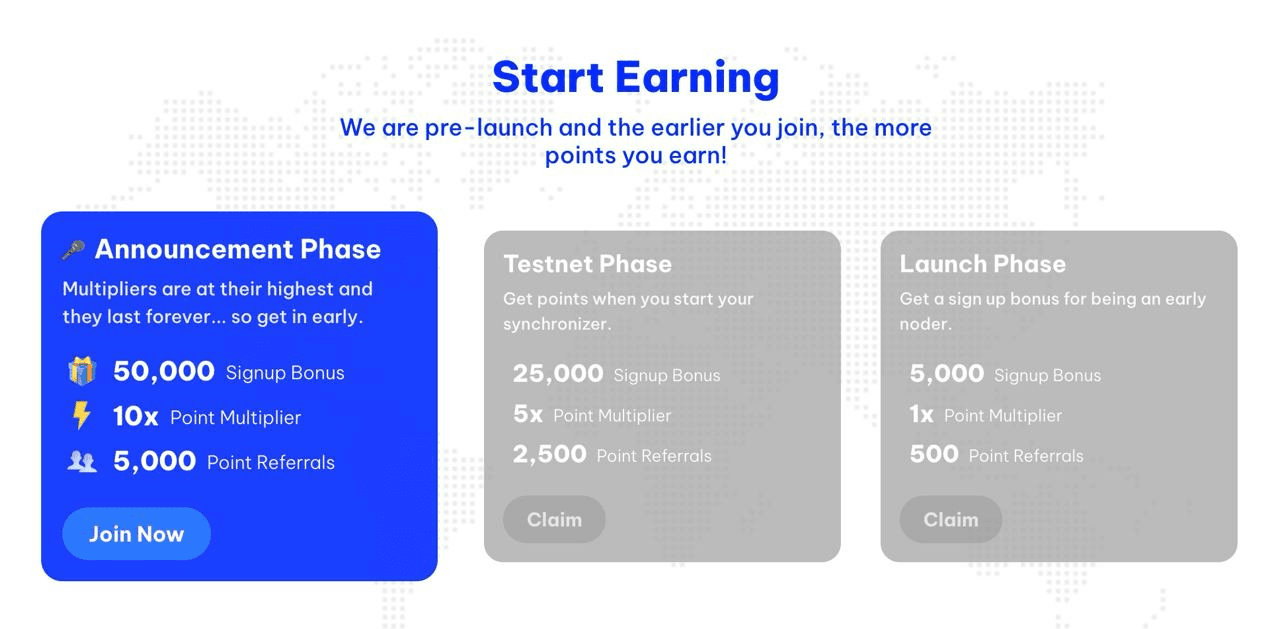 Start Earning

We are pre-launch and the earlier you join, the more points you earn!

Announcement Phase

Multipliers are at their highest and they last forever... so get in early.

50,000 Signup Bonus

10x Point Multiplier

5,000 Point Referrals

Join Now

Testnet Phase

Get points when you start your synchronizer.

25,000 Signup Bonus

5x Point Multiplier

2,500 Point Referrals

Claim

Launch Phase

Get a sign up bonus for being an early noder.

5,000 Signup Bonus

1x Point Multiplier

500 Point Referrals

Claim